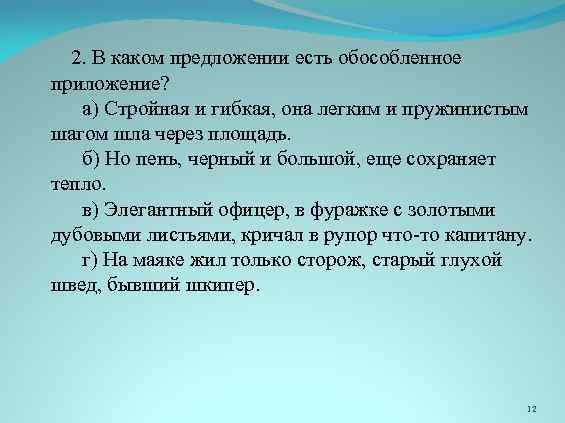 2. В каком предложении есть обособленное приложение?

а) Стройная и гибкая, она легким и пружинистым шагом шла через площадь.

б) Но пень, черный и большой, еще сохраняет тепло.

в) Элегантный офицер, в фуражке с золотыми дубовыми листьями, кричал в рупор что-то капитану.

г) На маяке жил только сторож, старый глухой швед, бывший шкипер.

12